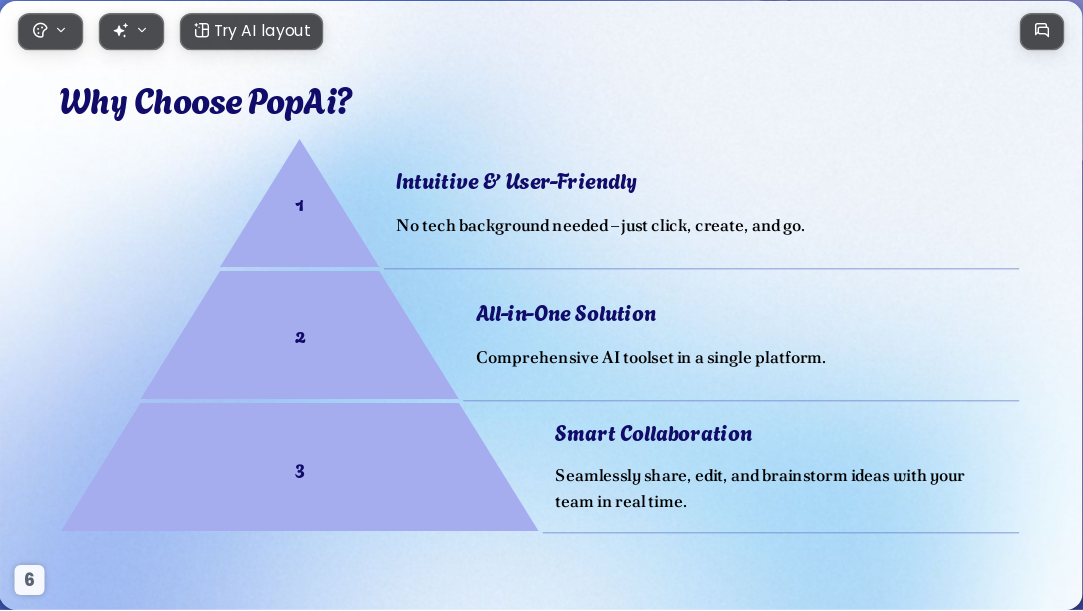 Try AI layout

Why Choose PopAi?

1

Intuitive & User-Friendly

No tech background needed – just click, create, and go.

2

All-in-One Solution

Comprehensive AI toolset in a single platform.

3

Smart Collaboration

Seamlessly share, edit, and brainstorm ideas with your team in real time.

6